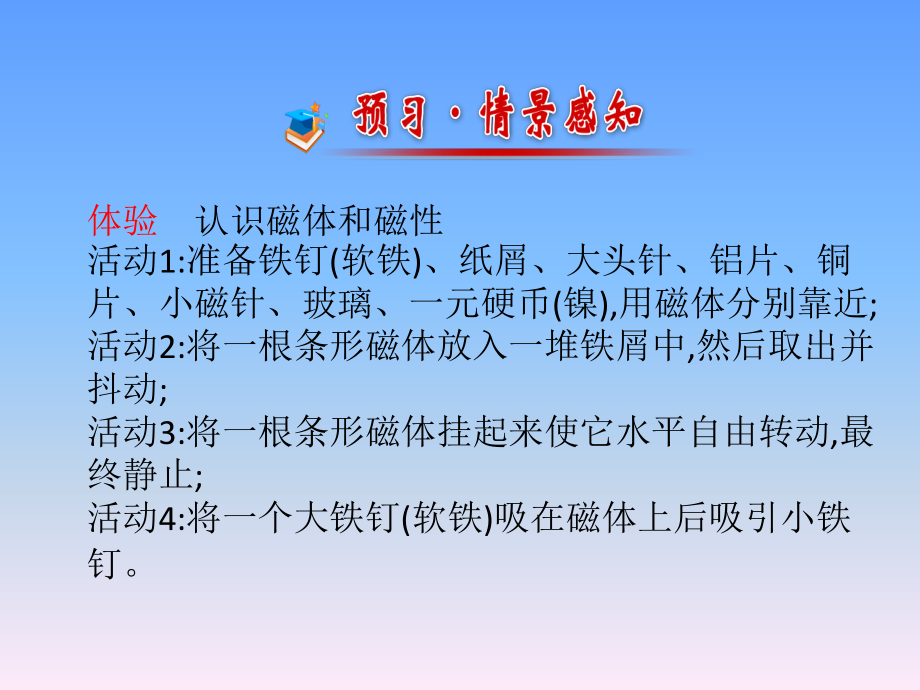 预习·情景感知

体验　认识磁体和磁性
活动1:准备铁钉(软铁)、纸屑、大头针、铝片、铜片、小磁针、玻璃、一元硬币(镍),用磁体分别靠近;
活动2:将一根条形磁体放入一堆铁屑中,然后取出并抖动;
活动3:将一根条形磁体挂起来使它水平自由转动,最终静止;
活动4:将一个大铁钉(软铁)吸在磁体上后吸引小铁钉。